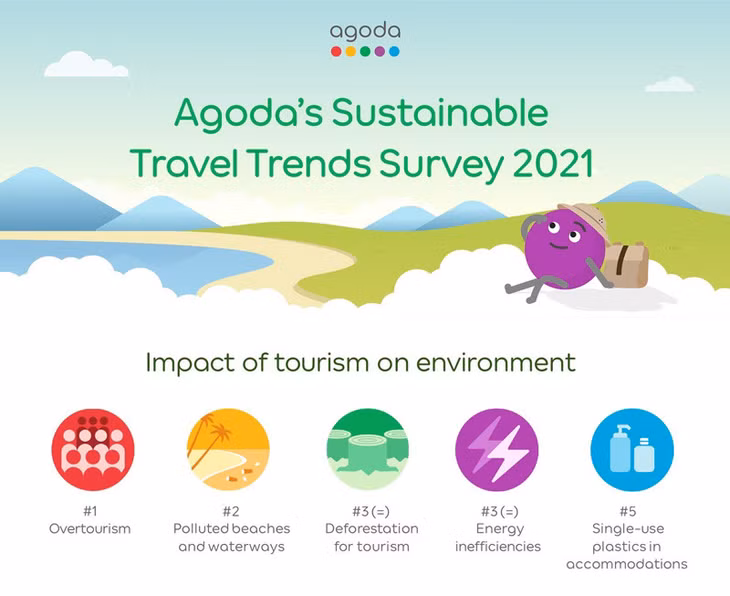 agoda

Agoda's Sustainable Travel Trends Survey 2021

Impact of tourism on environment

#1
Overtourism

#2
Polluted beaches and waterways

#3 (=)
Deforestation for tourism

#3 (=)
Energy inefficiencies

#5
Single-use plastics in accommodations